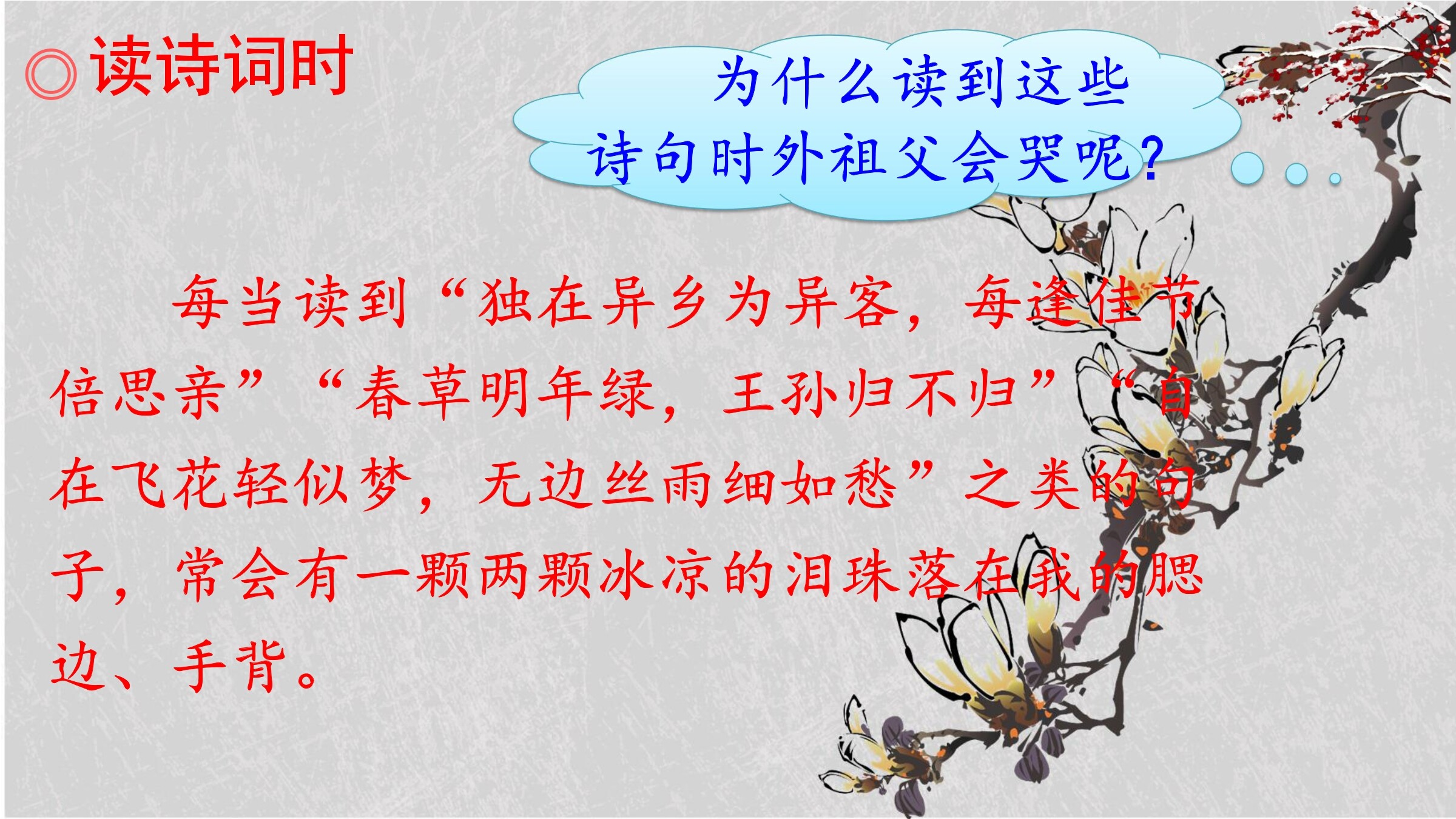 ◎读诗词时

为什么读到这些诗句时外祖父会哭呢？

每当读到“独在异乡为异客，每逢佳节倍思亲”“春草明年绿，王孙归不归”“自在飞花轻似梦，无边丝雨细如愁”之类的句子，常会有一颗两颗冰凉的泪珠落在我的腮边、手背。